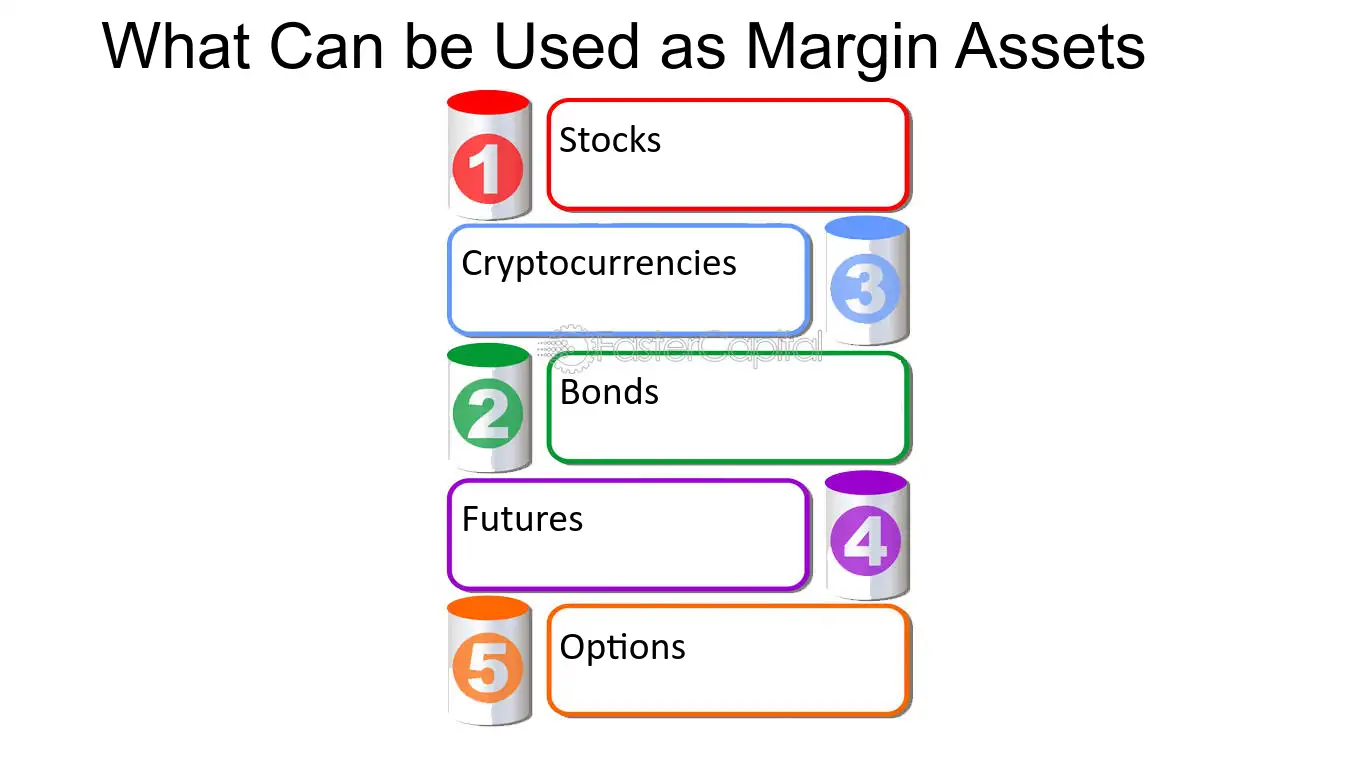 What Can be Used as Margin Assets

1
Stocks

Cryptocurrencies
3

2
Bonds

Futures
4

5
Options

FasterCapital